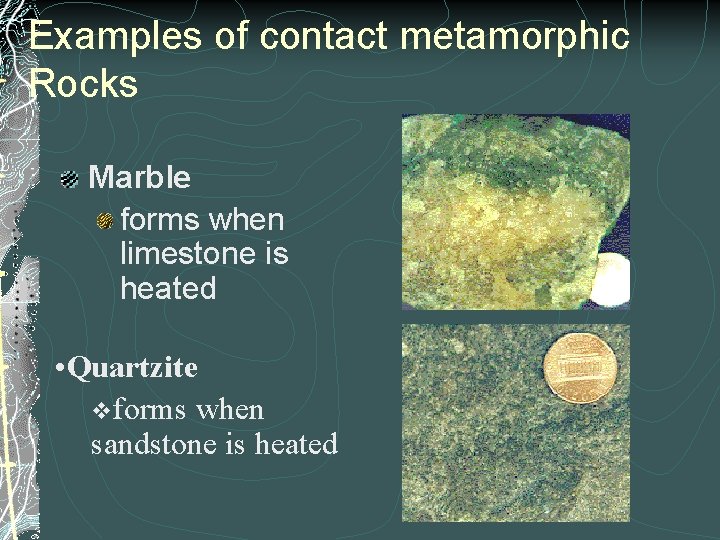 Examples of contact metamorphic Rocks

Marble

forms when limestone is heated

•Quartzite

❖forms when sandstone is heated